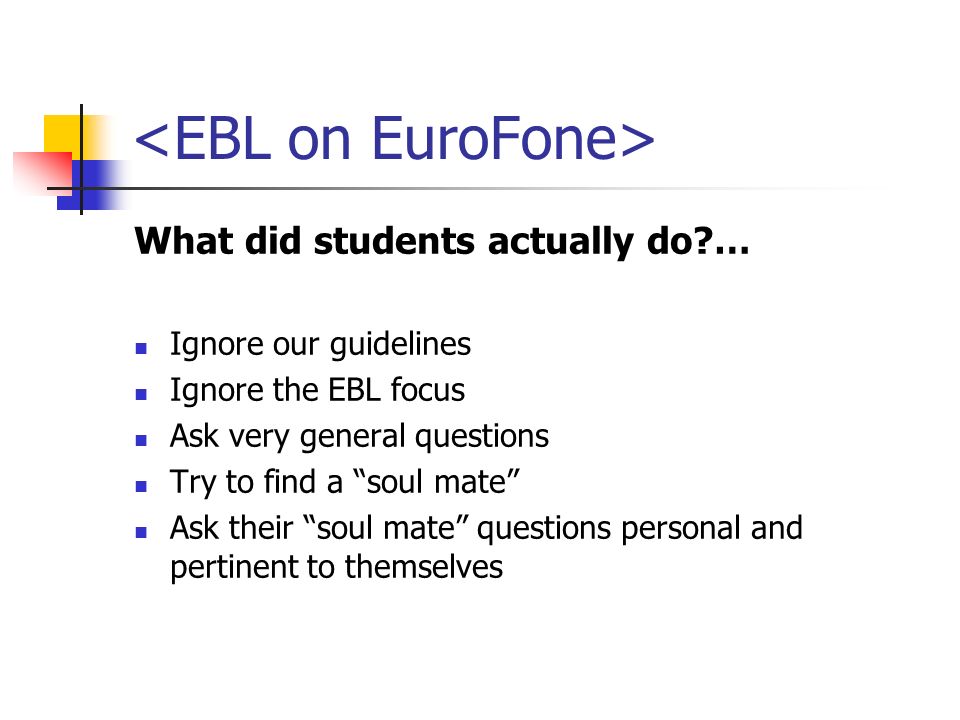 <EBL on EuroFone>

What did students actually do?…

- Ignore our guidelines
- Ignore the EBL focus
- Ask very general questions
- Try to find a “soul mate”
- Ask their “soul mate” questions personal and pertinent to themselves